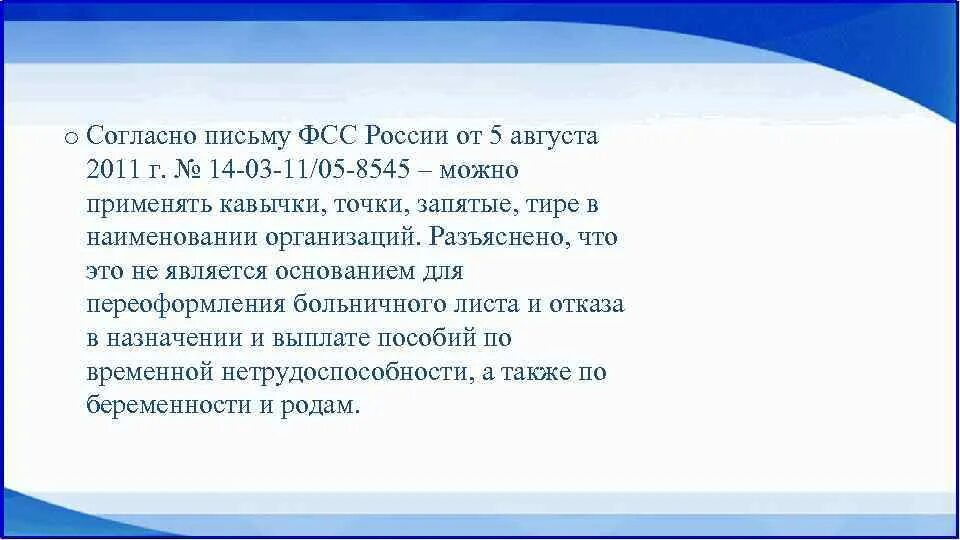 o Согласно письму ФСС России от 5 августа 2011 г. № 14-03-11/05-8545 – можно применять кавычки, точки, запятые, тире в наименовании организаций. Разъяснено, что это не является основанием для переоформления больничного листа и отказа в назначении и выплате пособий по временной нетрудоспособности, а также по беременности и родам.